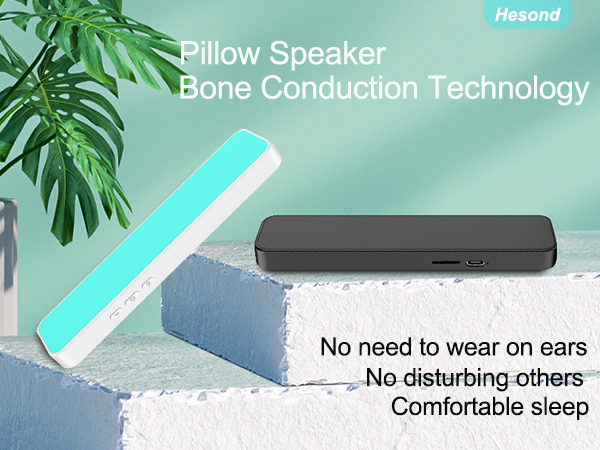 Hesond

Pillow Speaker
Bone Conduction Technology

No need to wear on ears
No disturbing others
Comfortable sleep